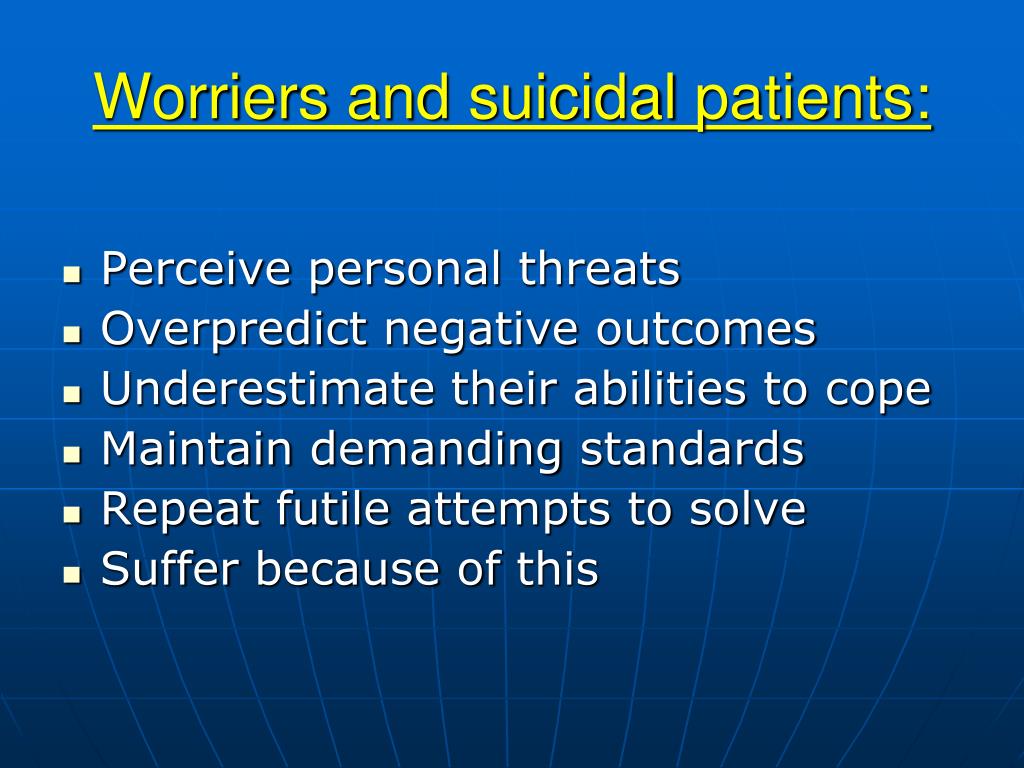 Worriers and suicidal patients:

- Perceive personal threats
- Overpredict negative outcomes
- Underestimate their abilities to cope
- Maintain demanding standards
- Repeat futile attempts to solve
- Suffer because of this